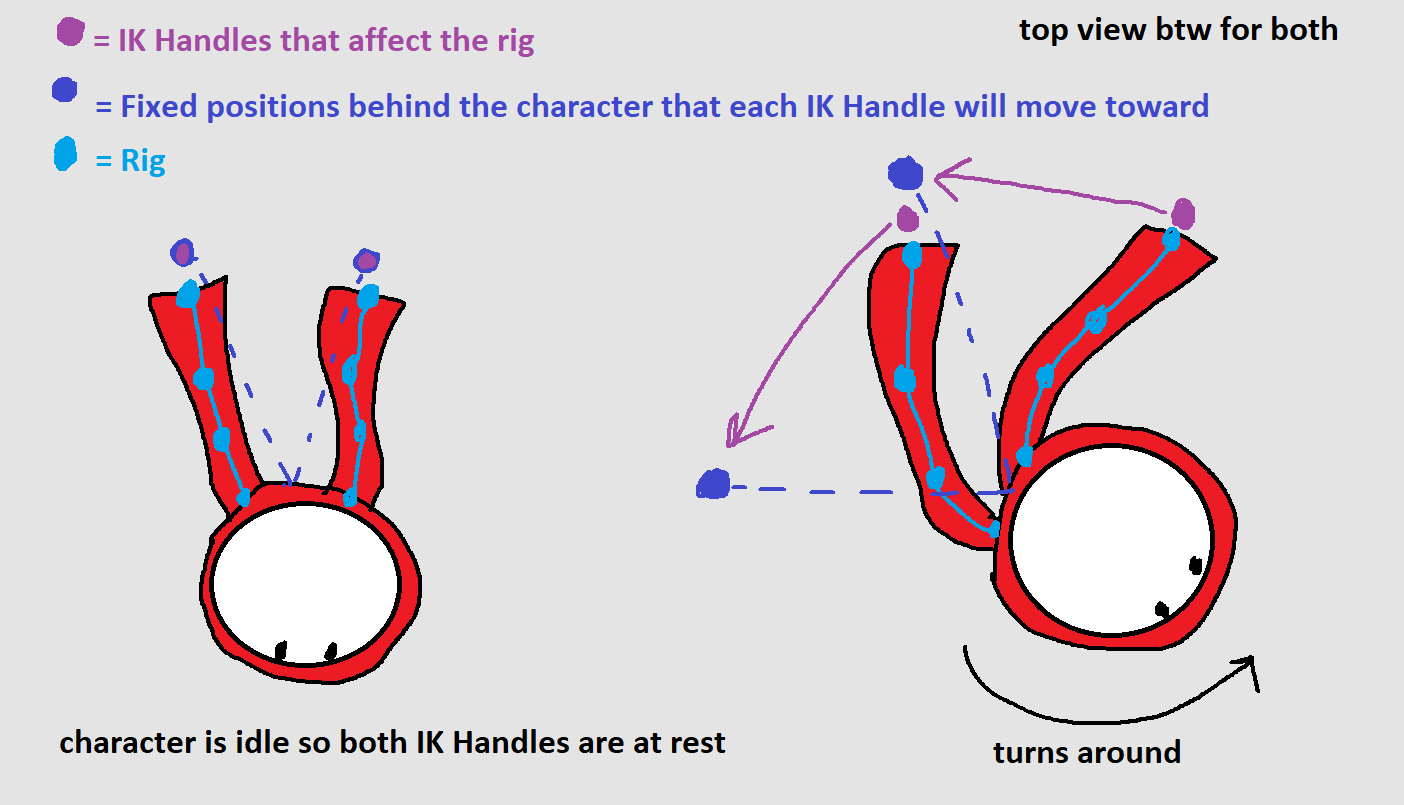 = IK Handles that affect the rig

top view btw for both

= Fixed positions behind the character that each IK Handle will move toward

= Rig

character is idle so both IK Handles are at rest

turns around